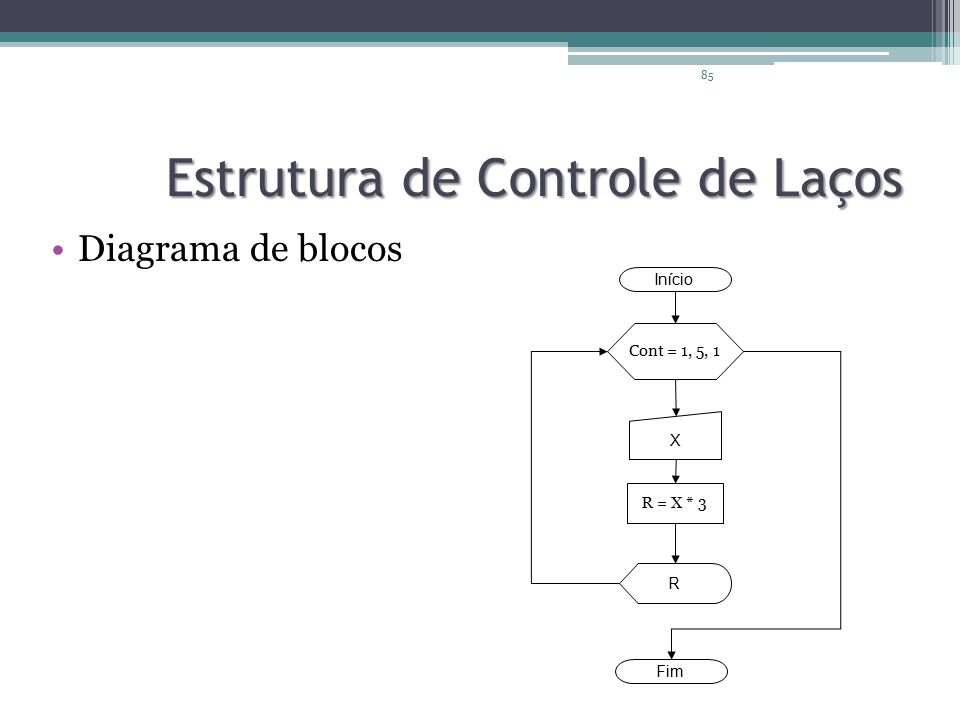 85

Estrutura de Controle de Laços

• Diagrama de blocos

Início

Cont = 1, 5, 1

X

R = X * 3

R

Fim